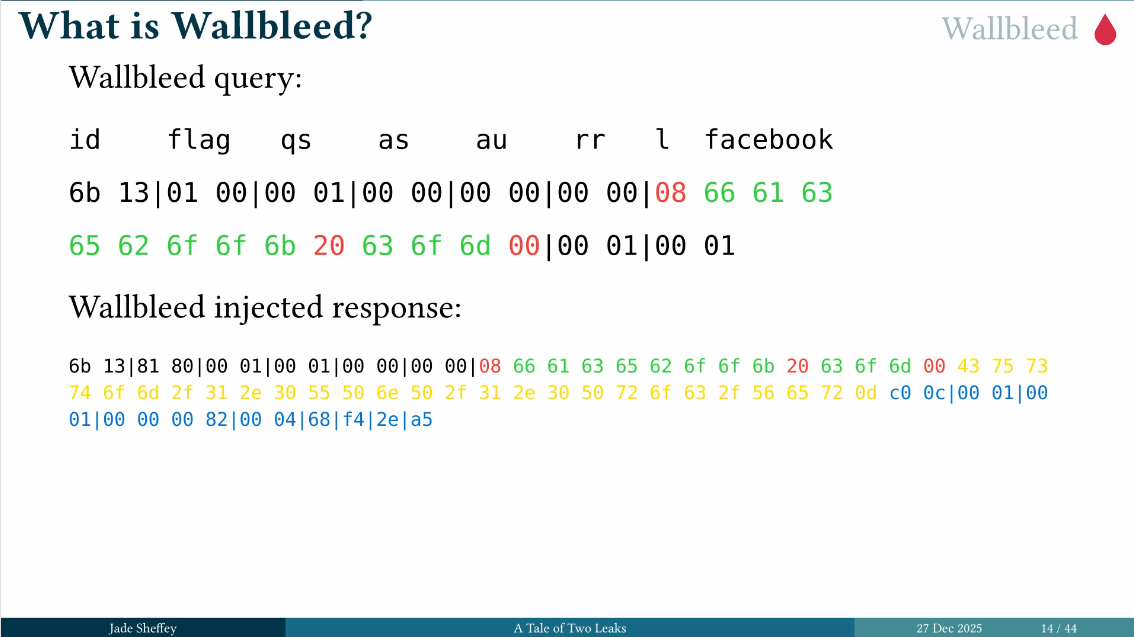 What is Wallbleed?

Wallbleed

Wallbleed query:

id flag qs as au rr l facebook

6b 13|01 00|00 01|00 00|00 00|00 00|08 66 61 63 65 62 6f 6f 6b 20 63 6f 6d 00|00 01|00 01

Wallbleed injected response:

6b 13|81 80|00 01|00 01|00 00|00 00|08 66 61 63 65 62 6f 6f 6b 20 63 6f 6d 00 43 75 73 74 6f 6d 2f 31 2e 30 55 50 6e 50 2f 31 2e 30 50 72 6f 63 2f 56 65 72 0d c0 0c|00 01|00 01|00 00 00 82|00 04|68|f4|2e|a5

Jade Sheffey A Tale of Two Leaks 27 Dec 2025 14 / 44